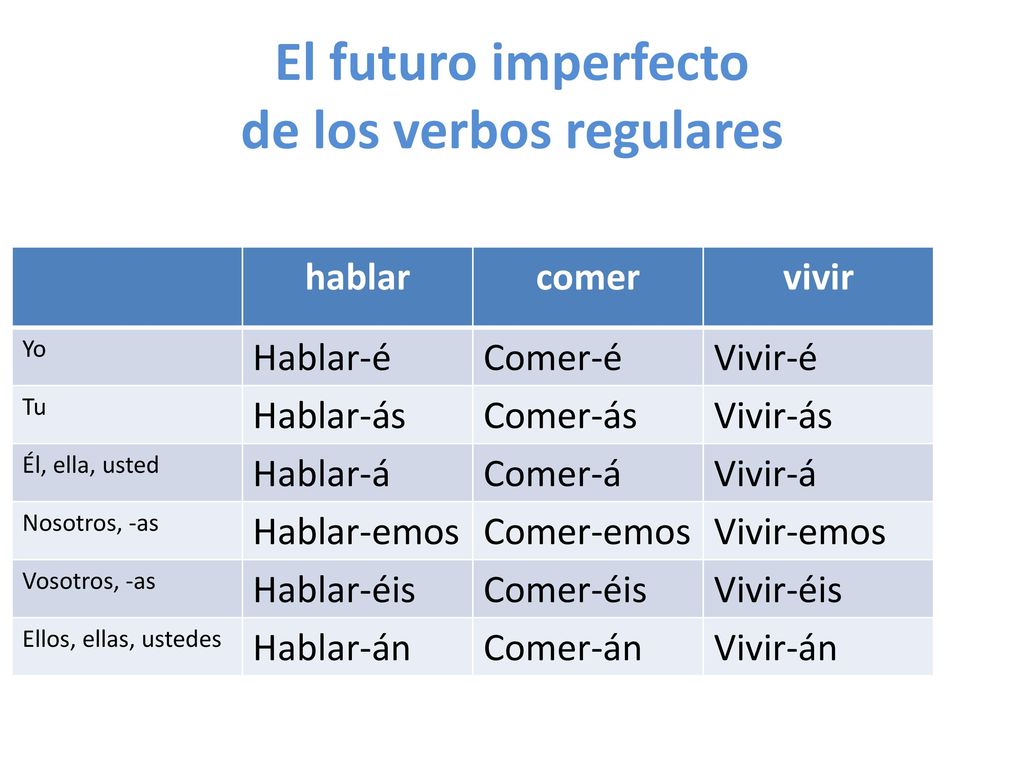 El futuro imperfecto
de los verbos regulares

| | hablar | comer | vivir |
|---|---|---|---|
| Yo | Hablar-é | Comer-é | Vivir-é |
| Tu | Hablar-ás | Comer-ás | Vivir-ás |
| Él, ella, usted | Hablar-á | Comer-á | Vivir-á |
| Nosotros, -as | Hablar-emos | Comer-emos | Vivir-emos |
| Vosotros, -as | Hablar-éis | Comer-éis | Vivir-éis |
| Ellos, ellas, ustedes | Hablar-án | Comer-án | Vivir-án |